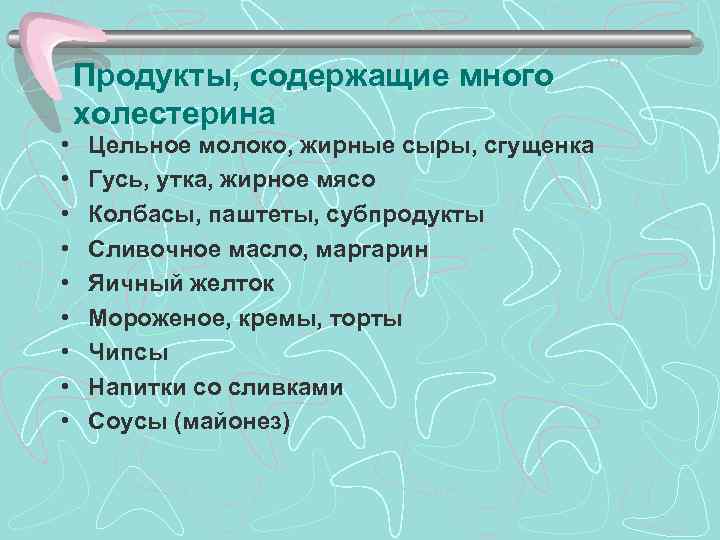 Продукты, содержащие много холестерина

• Цельное молоко, жирные сыры, сгущенка
• Гусь, утка, жирное мясо
• Колбасы, паштеты, субпродукты
• Сливочное масло, маргарин
• Яичный желток
• Мороженое, кремы, торты
• Чипсы
• Напитки со сливками
• Соусы (майонез)